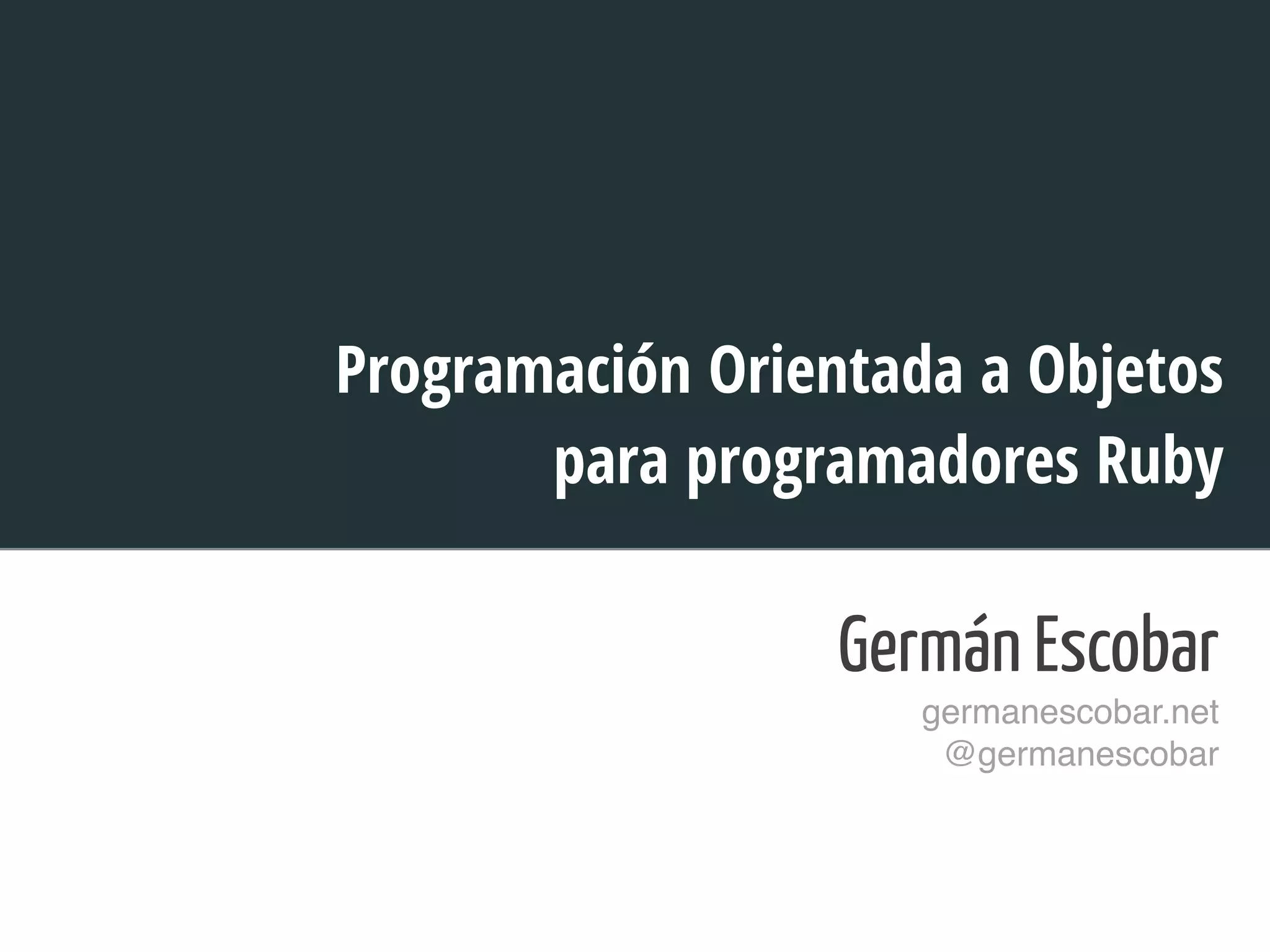 Programación Orientada a Objetos para programadores Ruby

Germán Escobar

germanescobar.net
@germanescobar